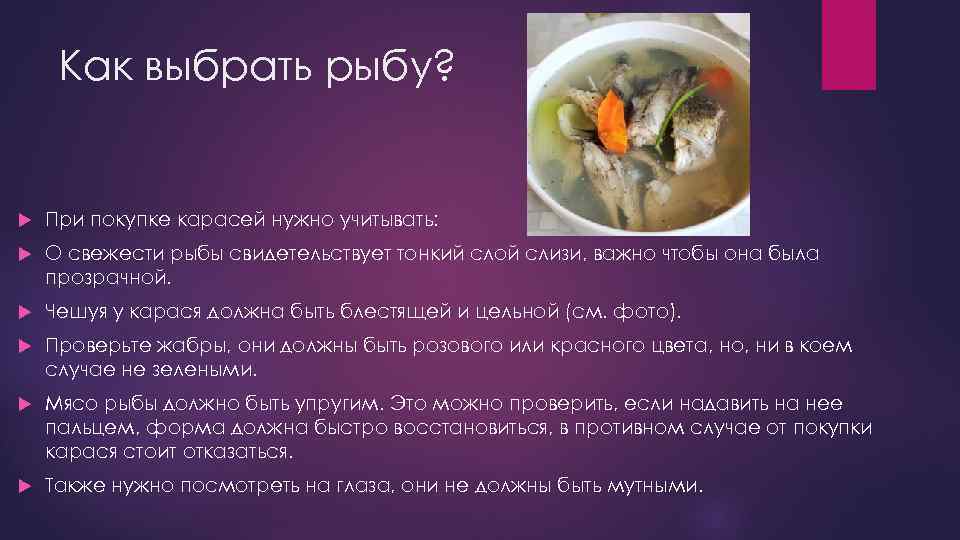 Как выбрать рыбу?

При покупке карасей нужно учитывать:

О свежести рыбы свидетельствует тонкий слой слизи, важно чтобы она была прозрачной.

Чешуя у карася должна быть блестящей и цельной (см. фото).

Проверьте жабры, они должны быть розового или красного цвета, но, ни в коем случае не зелеными.

Мясо рыбы должно быть упругим. Это можно проверить, если надавить на нее пальцем, форма должна быстро восстановиться, в противном случае от покупки карася стоит отказаться.

Также нужно посмотреть на глаза, они не должны быть мутными.